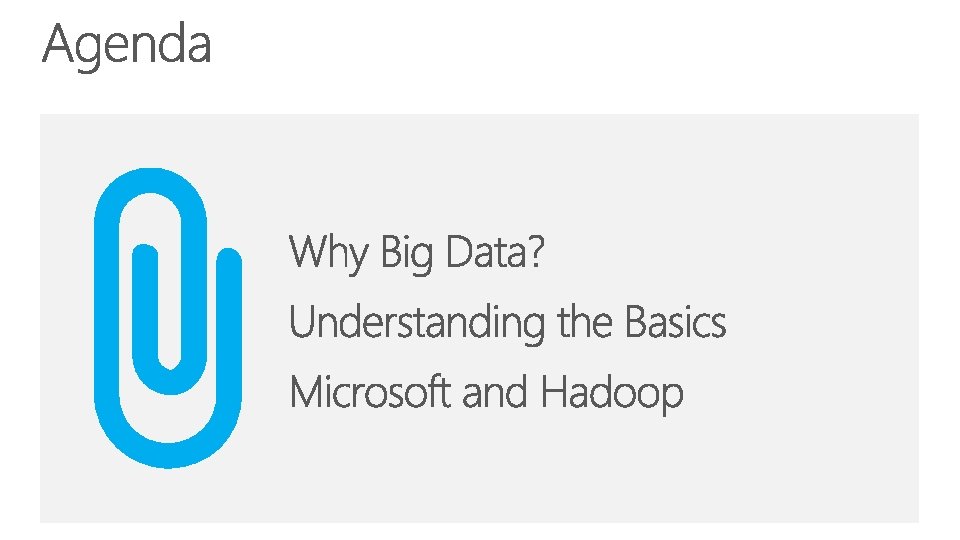 Agenda

Why Big Data?

Understanding the Basics

Microsoft and Hadoop